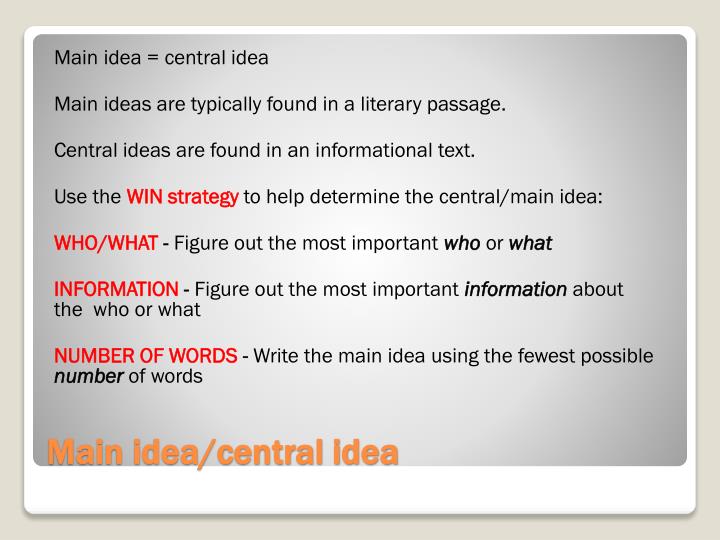 Main idea = central idea

Main ideas are typically found in a literary passage.

Central ideas are found in an informational text.

Use the WIN strategy to help determine the central/main idea:

WHO/WHAT - Figure out the most important who or what

INFORMATION - Figure out the most important information about the who or what

NUMBER OF WORDS - Write the main idea using the fewest possible number of words

Main idea/central idea